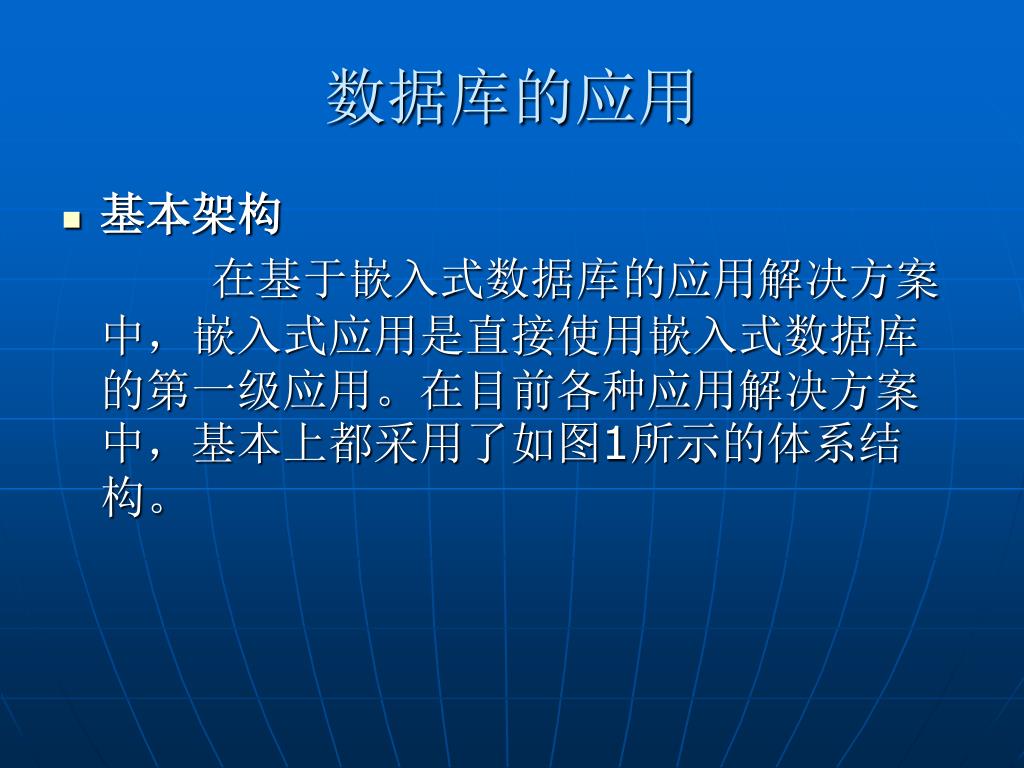 数据库的应用

基本架构

在基于嵌入式数据库的应用解决方案中，嵌入式应用是直接使用嵌入式数据库的第一级应用。在目前各种应用解决方案中，基本上都采用了如图1所示的体系结构。